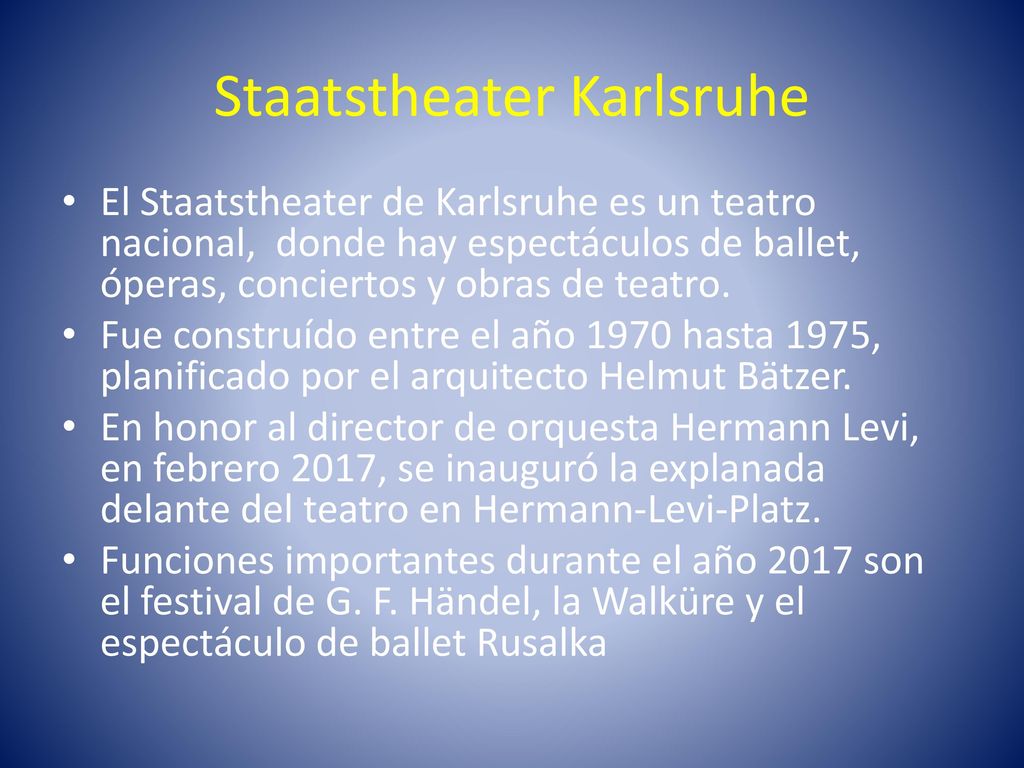 Staatstheater Karlsruhe

• El Staatstheater de Karlsruhe es un teatro nacional, donde hay espectáculos de ballet, óperas, conciertos y obras de teatro.

• Fue construído entre el año 1970 hasta 1975, planificado por el arquitecto Helmut Bätzer.

• En honor al director de orquesta Hermann Levi, en febrero 2017, se inauguró la explanada delante del teatro en Hermann-Levi-Platz.

• Funciones importantes durante el año 2017 son el festival de G. F. Händel, la Walküre y el espectáculo de ballet Rusalka